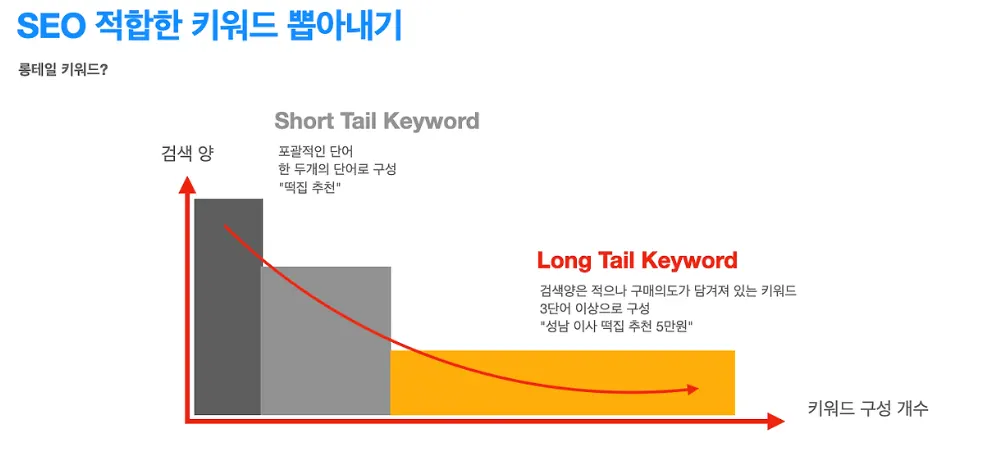 SEO 적합한 키워드 뽑아내기

롱테일 키워드?

Short Tail Keyword

검색 양

포괄적인 단어
한 두개의 단어로 구성
"떡집 추천"

Long Tail Keyword

검색양은 적으나 구매의도가 담겨져 있는 키워드
3단어 이상으로 구성
"성남 이사 떡집 추천 5만원"

키워드 구성 개수